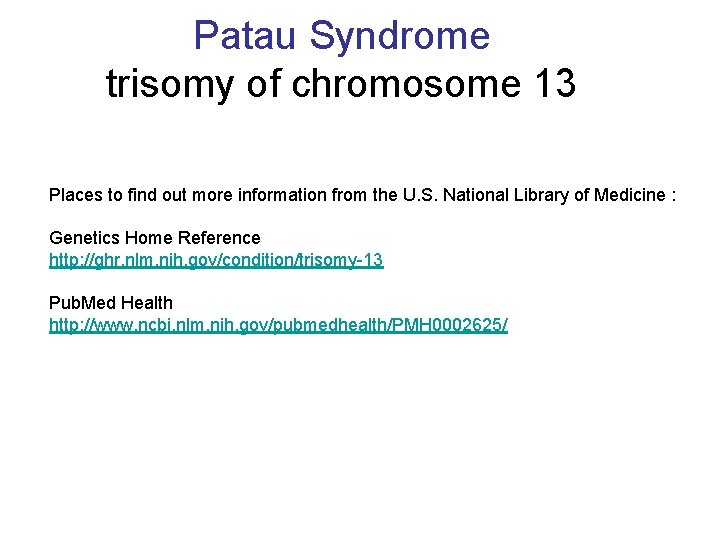 Patau Syndrome
trisomy of chromosome 13

Places to find out more information from the U.S. National Library of Medicine :

Genetics Home Reference
http://ghr.nlm.nih.gov/condition/trisomy-13

PubMed Health
http://www.ncbi.nlm.nih.gov/pubmedhealth/PMH0002625/